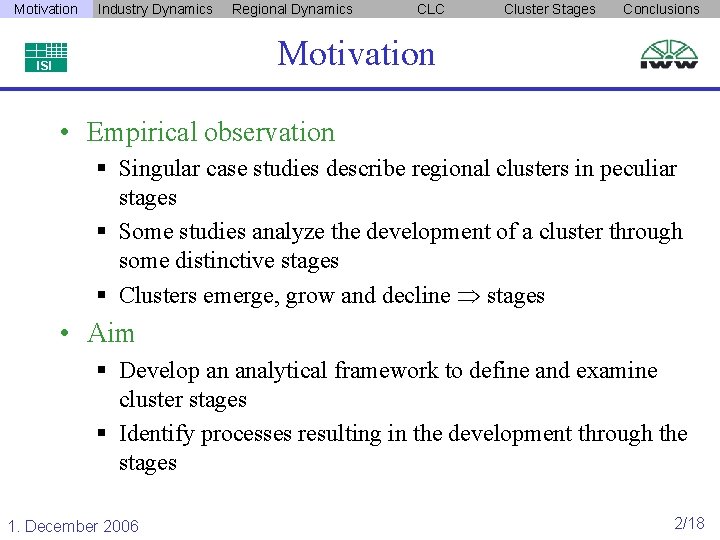 Motivation Industry Dynamics Regional Dynamics CLC Cluster Stages Conclusions

ISI

Motivation

IWW

• Empirical observation
▪ Singular case studies describe regional clusters in peculiar stages
▪ Some studies analyze the development of a cluster through some distinctive stages
▪ Clusters emerge, grow and decline $\Rightarrow$ stages

• Aim
▪ Develop an analytical framework to define and examine cluster stages
▪ Identify processes resulting in the development through the stages

1. December 2006

2/18